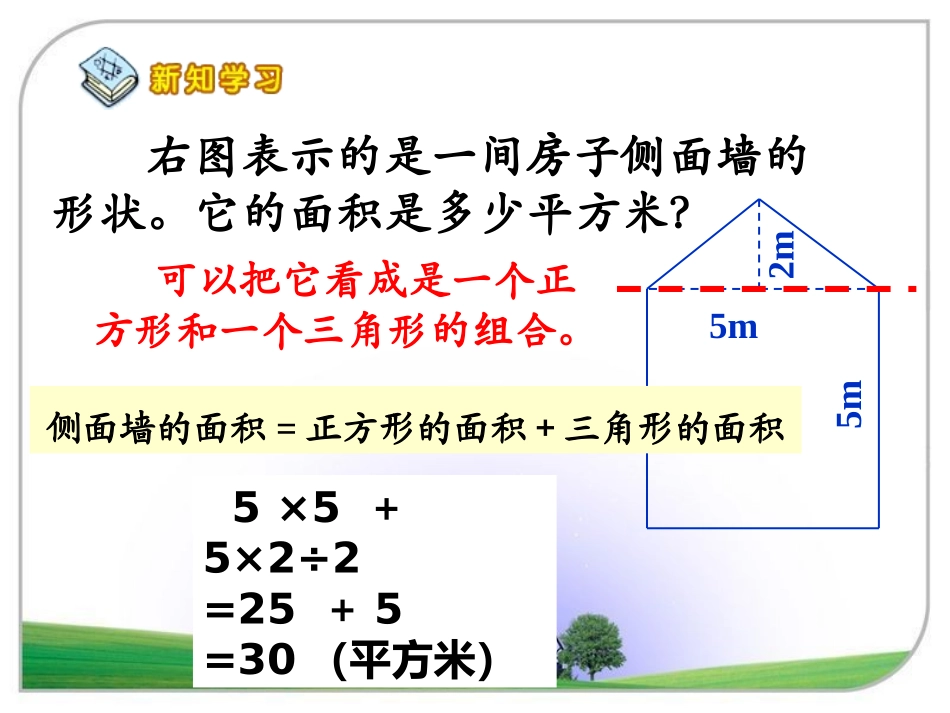 新知学习

右图表示的是一间房子侧面墙的形状。它的面积是多少平方米?

可以把它看成是一个正方形和一个三角形的组合。

2m

5m

5m

侧面墙的面积 = 正方形的面积 + 三角形的面积

5 ×5 + 5×2÷2
=25 + 5
=30 (平方米)